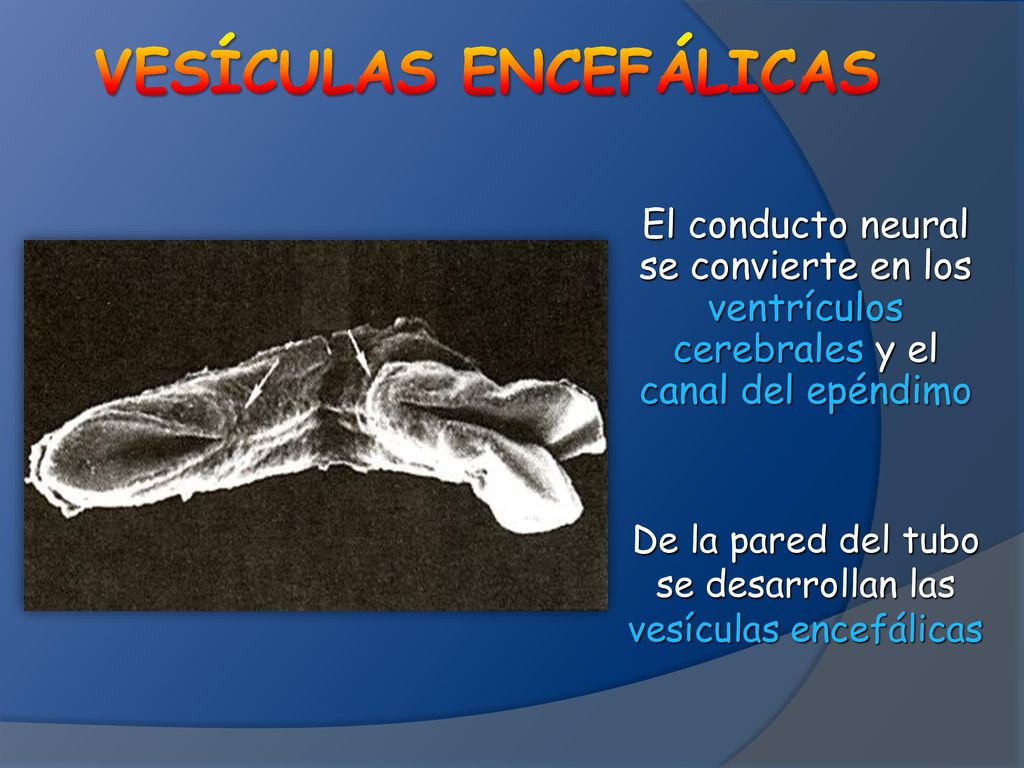 VESÍCULAS ENCEFÁLICAS

El conducto neural se convierte en los ventrículos cerebrales y el canal del epéndimo

De la pared del tubo se desarrollan las vesículas encefálicas